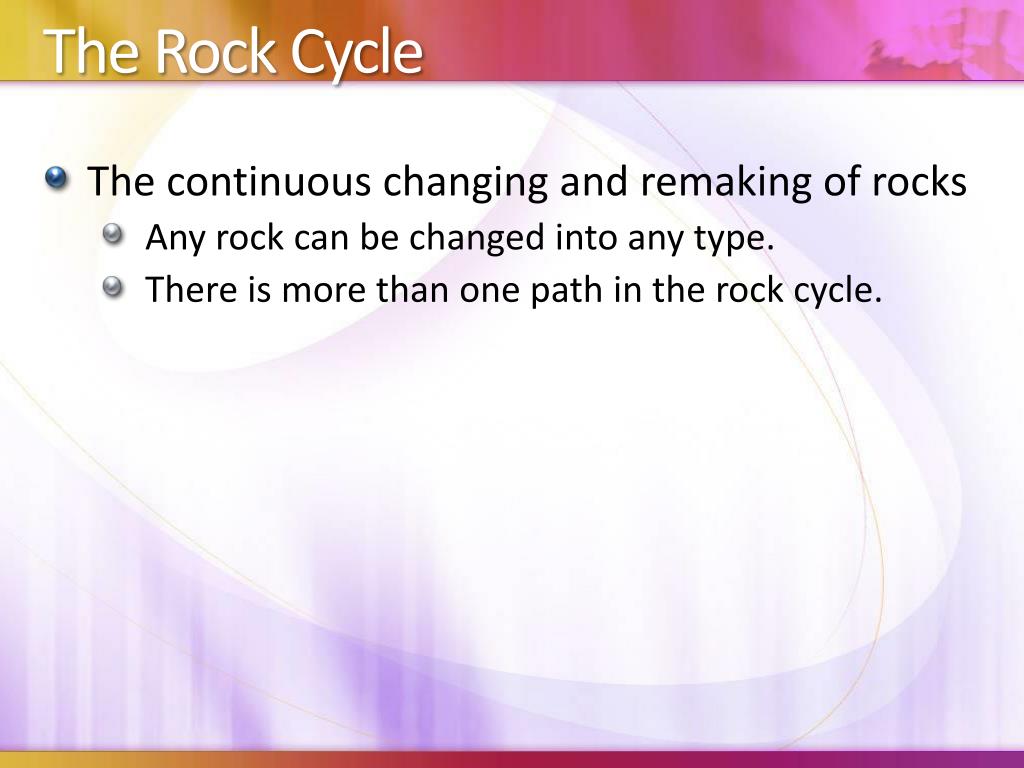 The Rock Cycle

The continuous changing and remaking of rocks

Any rock can be changed into any type.

There is more than one path in the rock cycle.